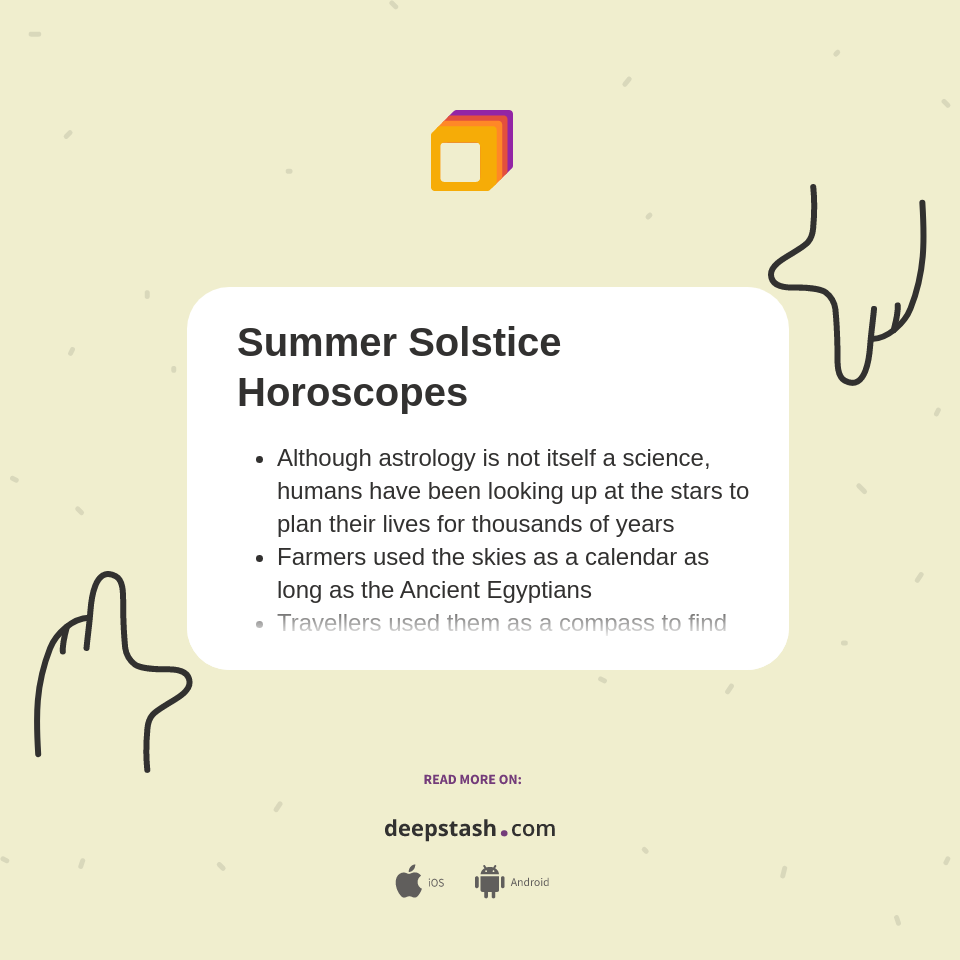 Summer Solstice Horoscopes

- Although astrology is not itself a science, humans have been looking up at the stars to plan their lives for thousands of years
- Farmers used the skies as a calendar as long as the Ancient Egyptians
- Travellers used them as a compass to find

READ MORE ON:

deepstash.com

iOS Android